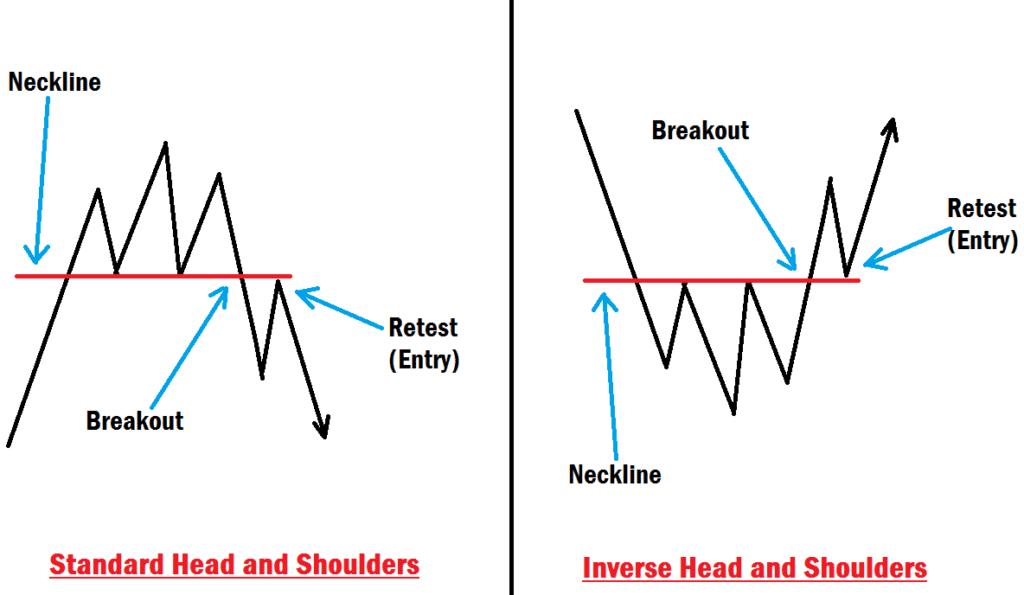 Neckline

Retest
(Entry)

Breakout

Standard Head and Shoulders

Breakout

Retest
(Entry)

Neckline

Inverse Head and Shoulders